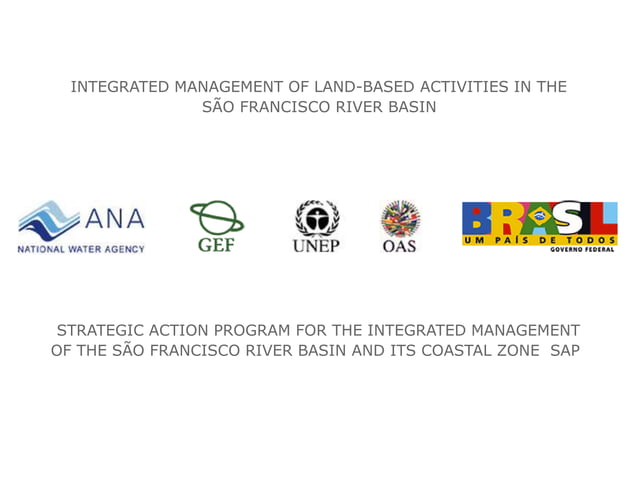 INTEGRATED MANAGEMENT OF LAND-BASED ACTIVITIES IN THE SÃO FRANCISCO RIVER BASIN

ANA
NATIONAL WATER AGENCY

GEF

UNEP

OAS

BRASIL
UM PAÍS DE TODOS
GOVERNO FEDERAL

STRATEGIC ACTION PROGRAM FOR THE INTEGRATED MANAGEMENT OF THE SÃO FRANCISCO RIVER BASIN AND ITS COASTAL ZONE SAP